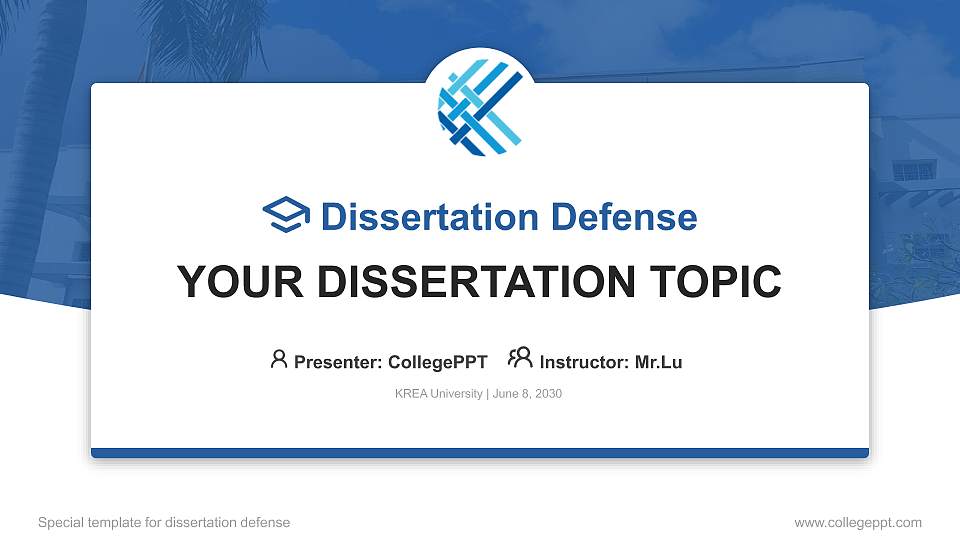 Dissertation Defense

YOUR DISSERTATION TOPIC

Presenter: CollegePPT Instructor: Mr.Lu

KREA University | June 8, 2030

Special template for dissertation defense

www.collegeppt.com